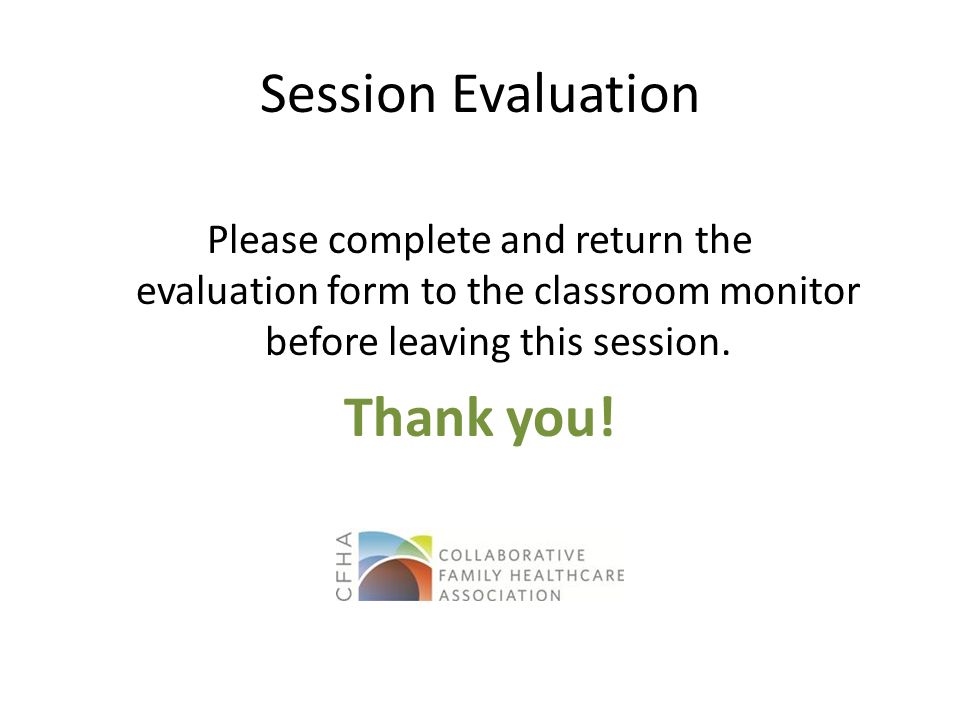 Session Evaluation

Please complete and return the evaluation form to the classroom monitor before leaving this session.

Thank you!

CFHA
COLLABORATIVE
FAMILY HEALTHCARE
ASSOCIATION